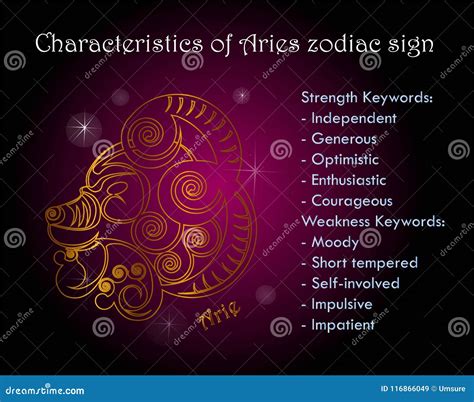 Characteristics of Aries zodiac sign

Strength Keywords:
- Independent
- Generous
- Optimistic
- Enthusiastic
- Courageous
Weakness Keywords:
- Moody
- Short tempered
- Self-involved
- Impulsive
- Impatient

Aries

dreamstime

dreamstime.com

ID 116866049 © Umsure